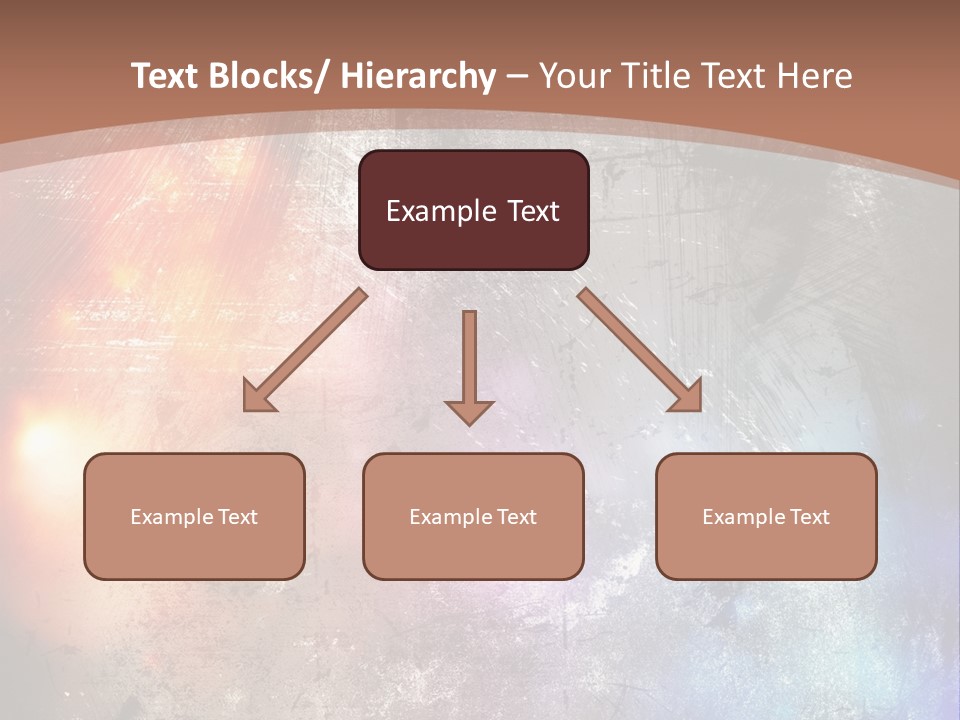 Text Blocks/ Hierarchy – Your Title Text Here

Example Text

Example Text

Example Text

Example Text